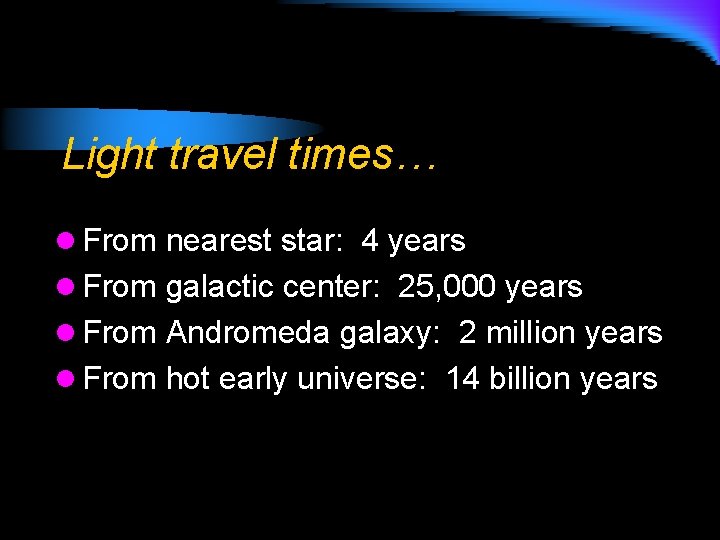 Light travel times…

- From nearest star: 4 years
- From galactic center: 25,000 years
- From Andromeda galaxy: 2 million years
- From hot early universe: 14 billion years